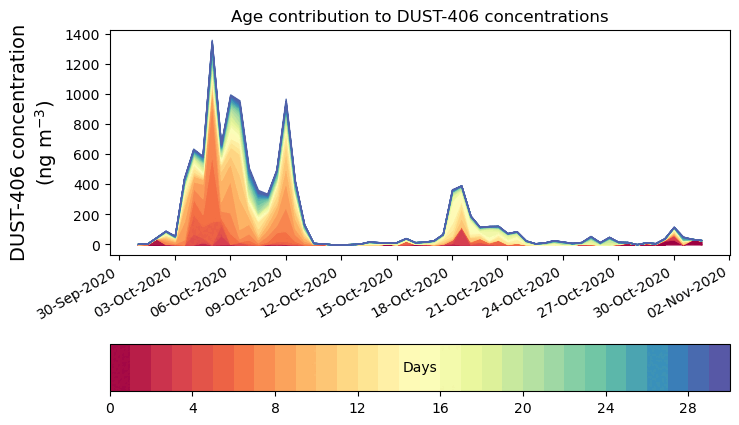 Age contribution to DUST-406 concentrations

DUST-406 concentration (ng m$^{-3}$)

1400
1200
1000
800
600
400
200
0

30-Sep-2020
03-Oct-2020
06-Oct-2020
09-Oct-2020
12-Oct-2020
15-Oct-2020
18-Oct-2020
21-Oct-2020
24-Oct-2020
27-Oct-2020
30-Oct-2020
02-Nov-2020

Days

0
4
8
12
16
20
24
28